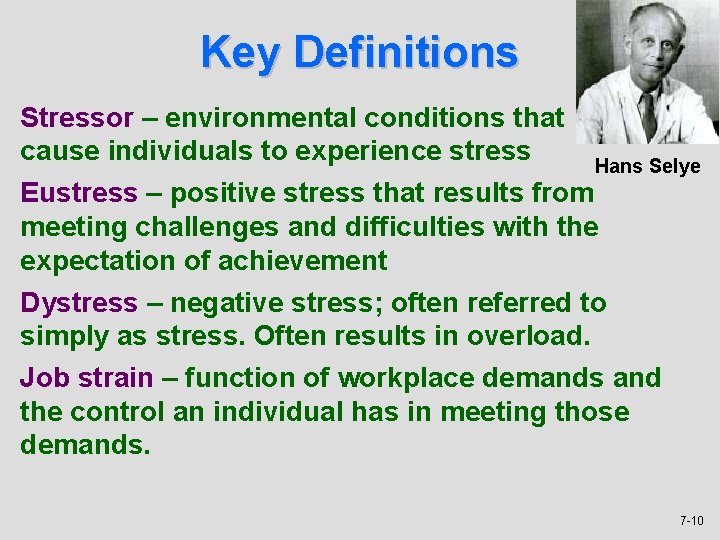 Key Definitions

Hans Selye

Stressor – environmental conditions that cause individuals to experience stress

Eustress – positive stress that results from meeting challenges and difficulties with the expectation of achievement

Dystress – negative stress; often referred to simply as stress. Often results in overload.

Job strain – function of workplace demands and the control an individual has in meeting those demands.

7-10